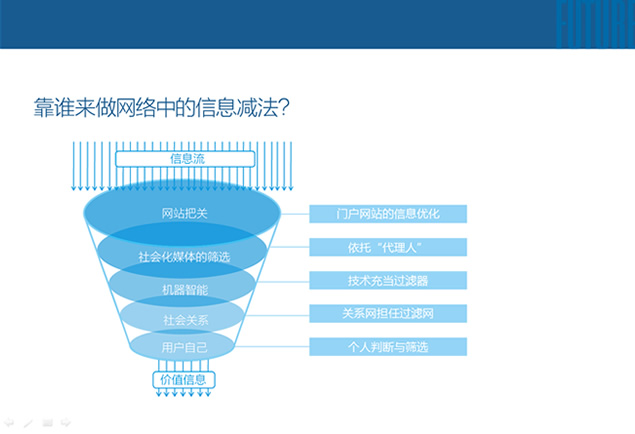 FUTURE

靠谁来做网络中的信息减法?

信息流

网站把关

社会化媒体的筛选

机器智能

社会关系

用户自己

价值信息

门户网站的信息优化

依托“代理人”

技术充当过滤器

关系网担任过滤网

个人判断与筛选